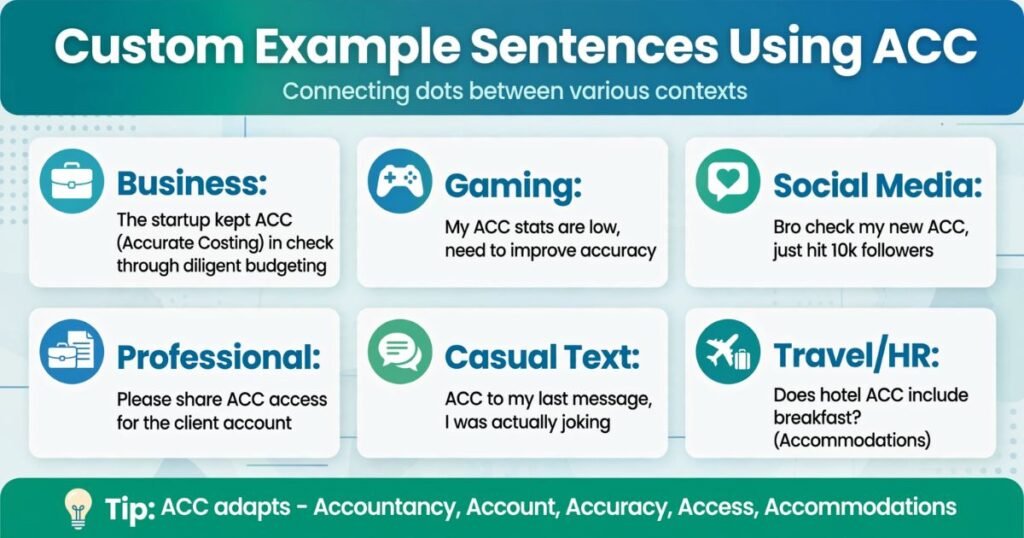 Custom Example Sentences Using ACC

Connecting dots between various contexts

Business:

The startup kept ACC (Accurate Costing) in check through diligent budgeting

Gaming:

My ACC stats are low, need to improve accuracy

Social Media:

Bro check my new ACC, just hit 10k followers

Professional:

Please share ACC access for the client account

Casual Text:

ACC to my last message, I was actually joking

Travel/HR:

Does hotel ACC include breakfast? (Accommodations)

Tip: ACC adapts - Accountancy, Account, Accuracy, Access, Accommodations